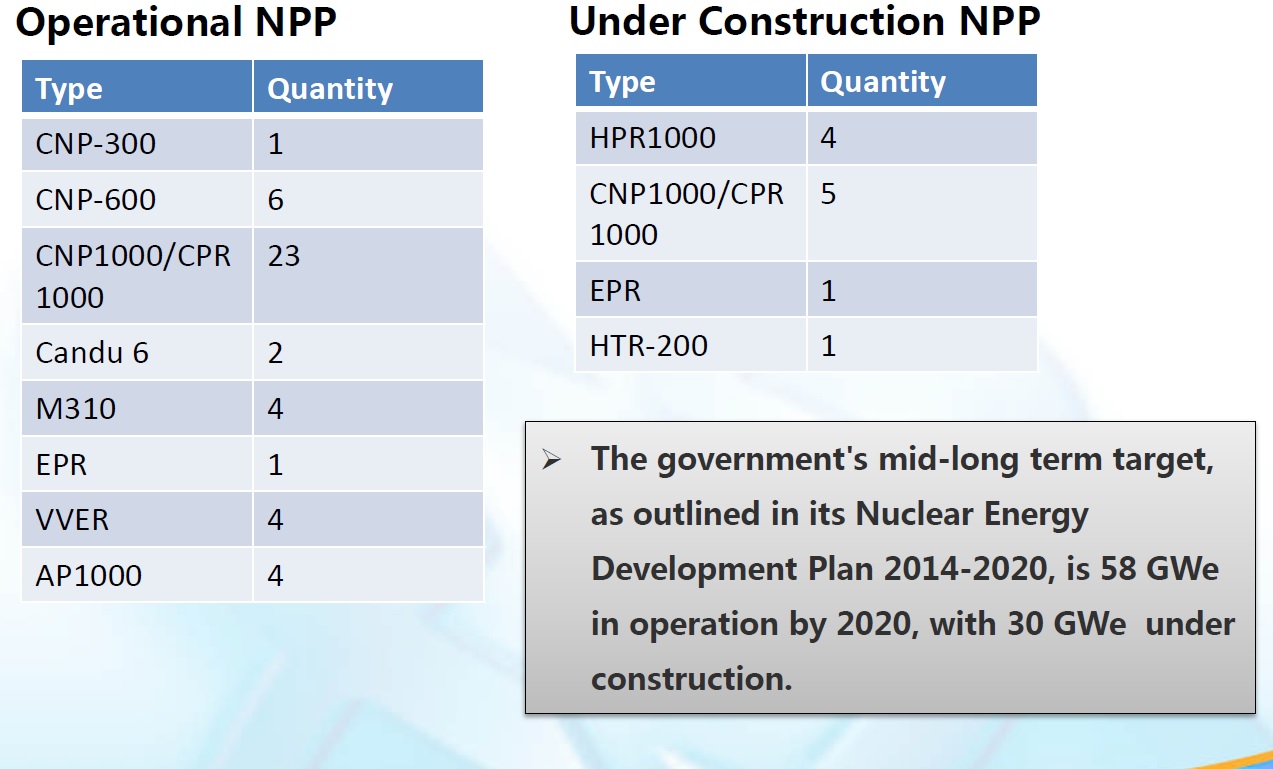 Operational NPP

| Type | Quantity |
|---|---|
| CNP-300 | 1 |
| CNP-600 | 6 |
| CNP1000/CPR 1000 | 23 |
| Candu 6 | 2 |
| M310 | 4 |
| EPR | 1 |
| VVER | 4 |
| AP1000 | 4 |

Under Construction NPP

| Type | Quantity |
|---|---|
| HPR1000 | 4 |
| CNP1000/CPR 1000 | 5 |
| EPR | 1 |
| HTR-200 | 1 |

➢ The government's mid-long term target, as outlined in its Nuclear Energy Development Plan 2014-2020, is 58 GWe in operation by 2020, with 30 GWe under construction.